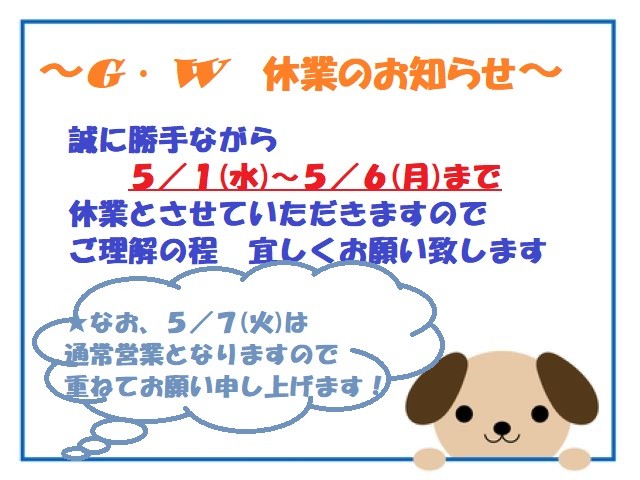 ～G・W　休業のお知らせ～

誠に勝手ながら
5／1(水)～5／6(月)まで
休業とさせていただきますので
ご理解の程　宜しくお願い致します

★なお、5／7(火)は
通常営業となりますので
重ねてお願い申し上げます！